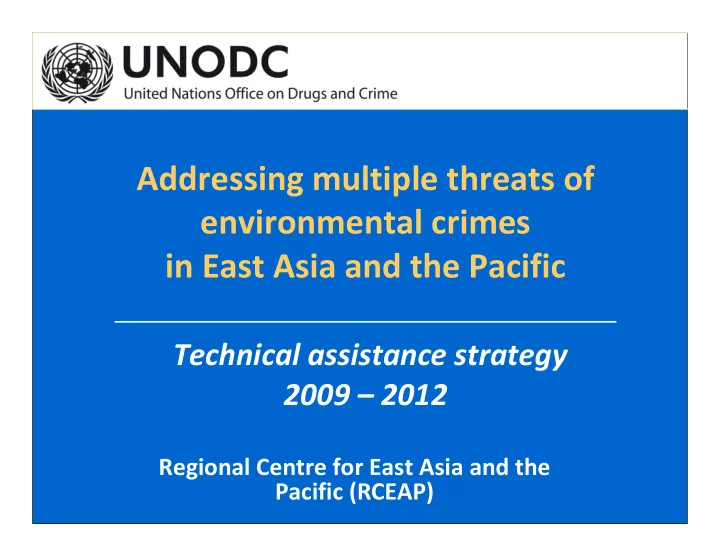 UNODC
United Nations Office on Drugs and Crime

Addressing multiple threats of environmental crimes in East Asia and the Pacific

Technical assistance strategy
2009 – 2012

Regional Centre for East Asia and the Pacific (RCEAP)